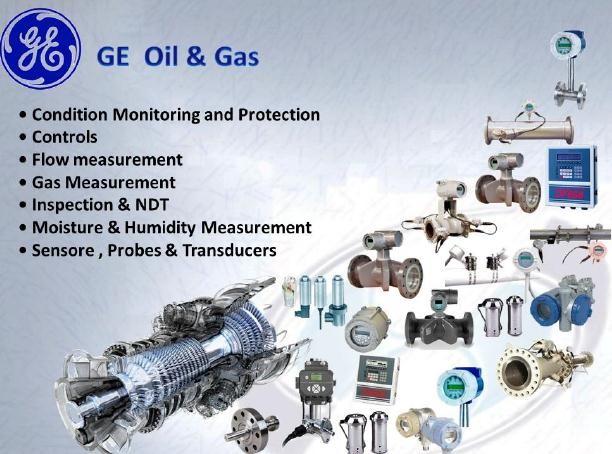 GE

GE Oil & Gas

• Condition Monitoring and Protection
• Controls
• Flow measurement
• Gas Measurement
• Inspection & NDT
• Moisture & Humidity Measurement
• Sensore , Probes & Transducers